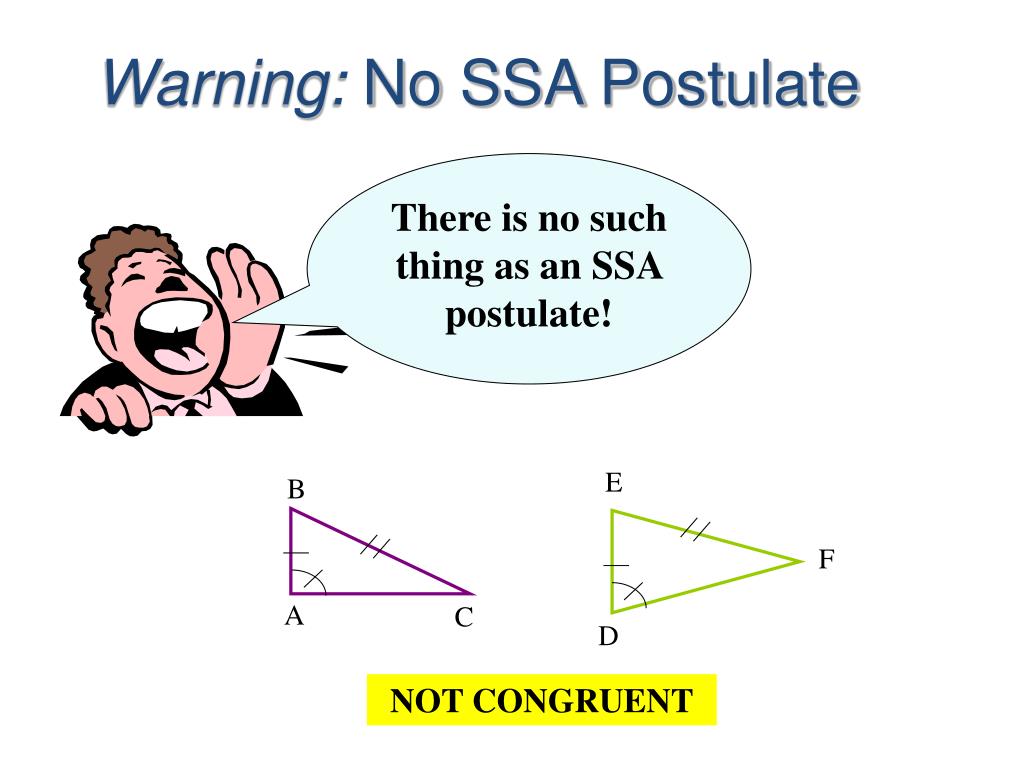 Warning: No SSA Postulate

There is no such thing as an SSA postulate!

B
A
C

E
F
D

NOT CONGRUENT